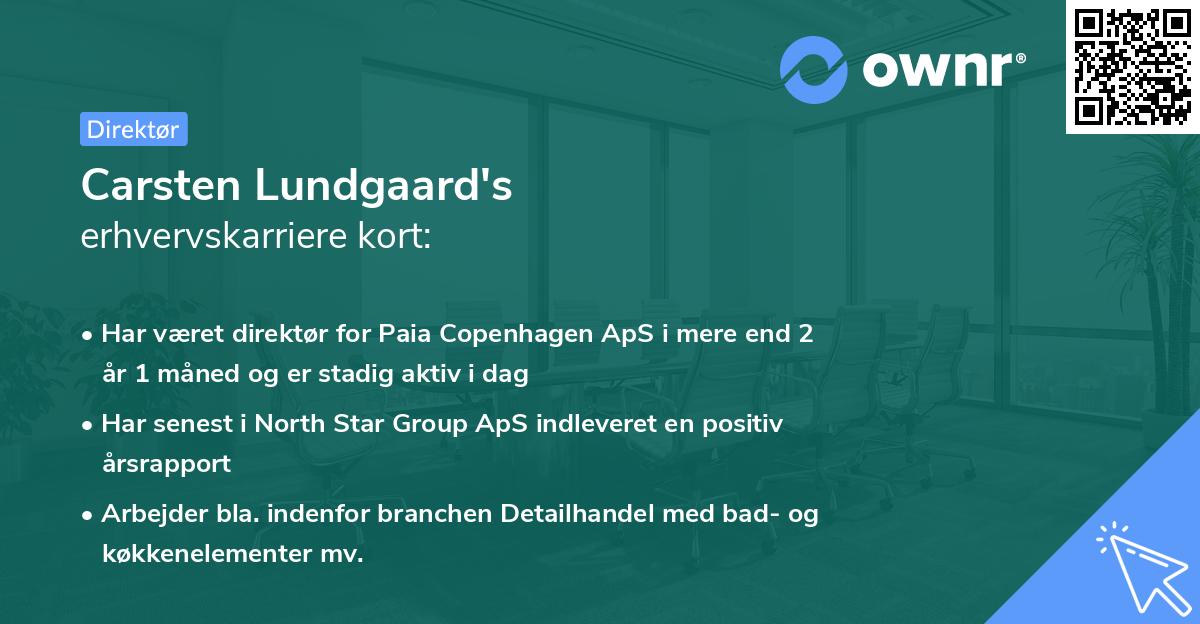 ownr®

Direktør

Carsten Lundgaard's
erhvervskarriere kort:

• Har været direktør for Paia Copenhagen ApS i mere end 2 år 1 måned og er stadig aktiv i dag

• Har senest i North Star Group ApS indleveret en positiv årsrapport

• Arbejder bla. indenfor branchen Detailhandel med bad- og køkkenelementer mv.